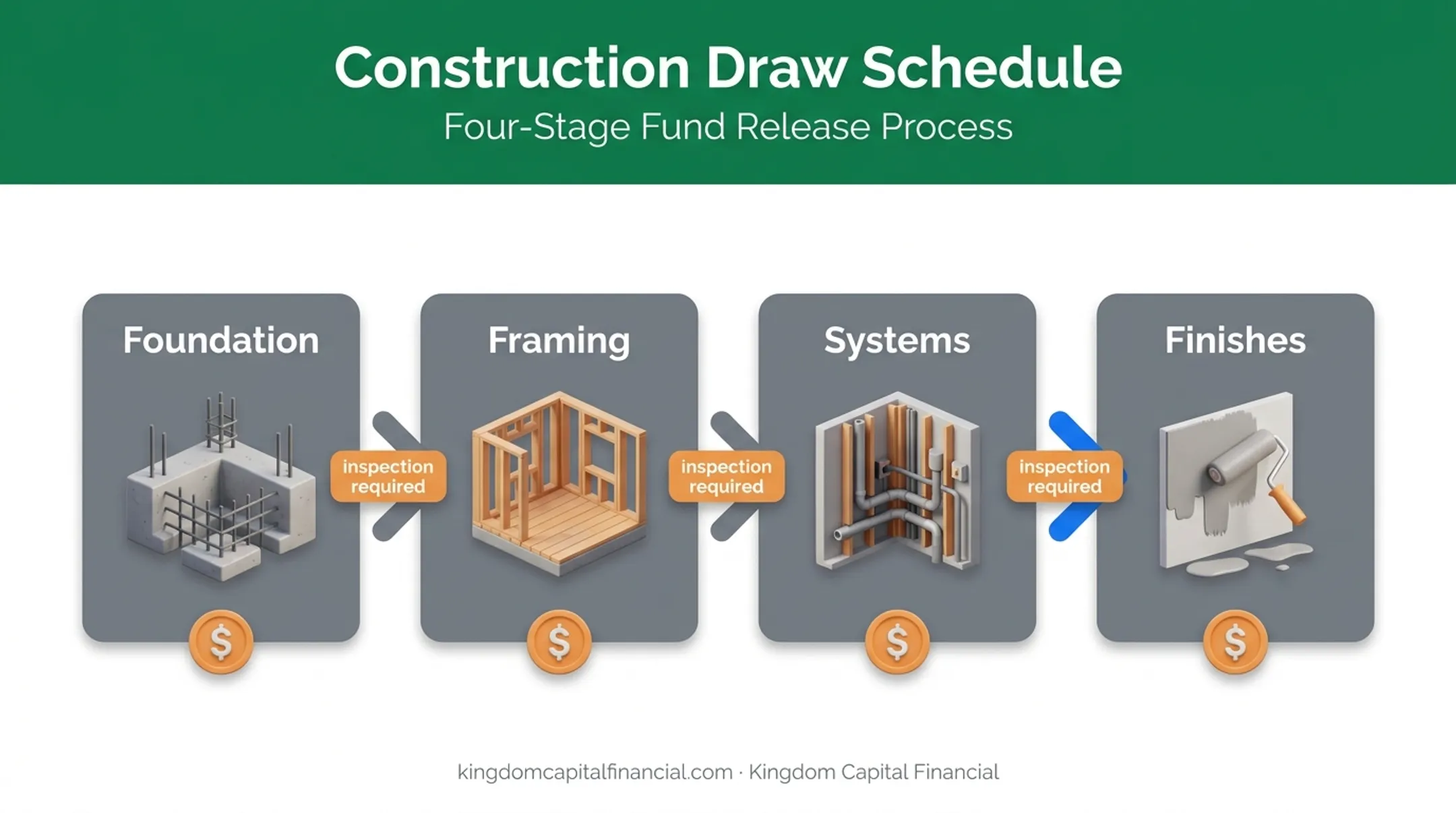 Construction Draw Schedule
Four-Stage Fund Release Process

Foundation
$

inspection required

Framing
$

inspection required

Systems
$

inspection required

Finishes
$

kingdomcapitalfinancial.com · Kingdom Capital Financial